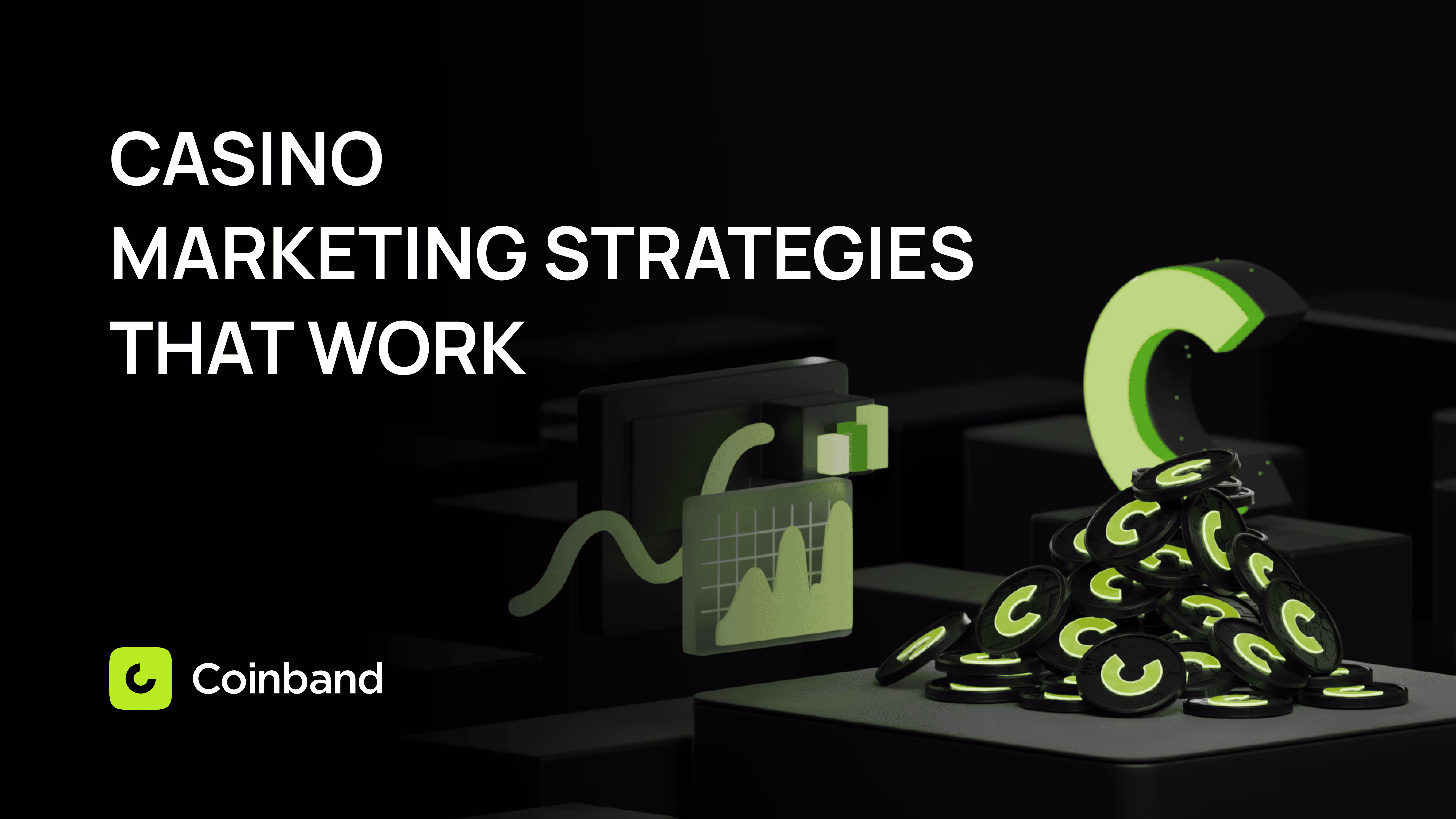 CASINO
MARKETING STRATEGIES
THAT WORK

Coinband